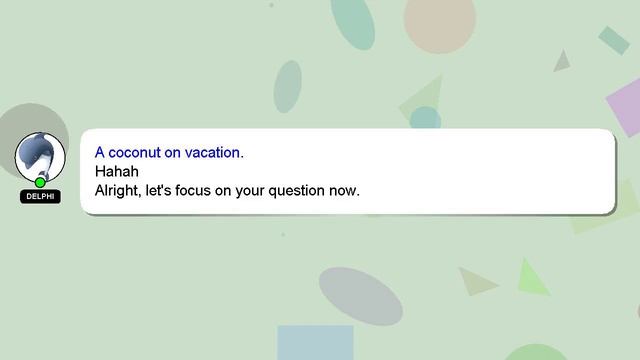 DELPHI

A coconut on vacation.
Hahah
Alright, let's focus on your question now.